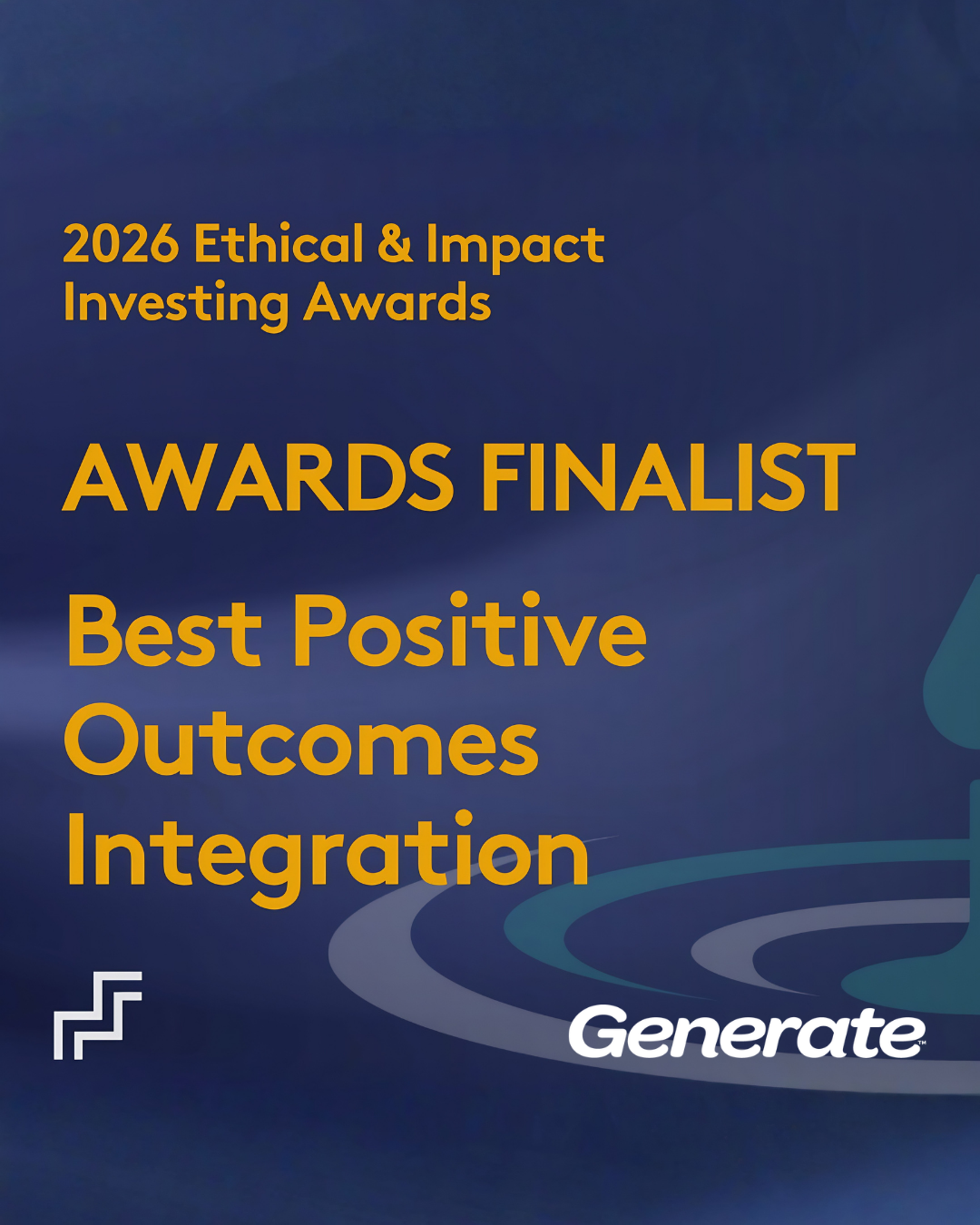 2026 Ethical & Impact Investing Awards

AWARDS FINALIST

Best Positive Outcomes Integration

Generate™